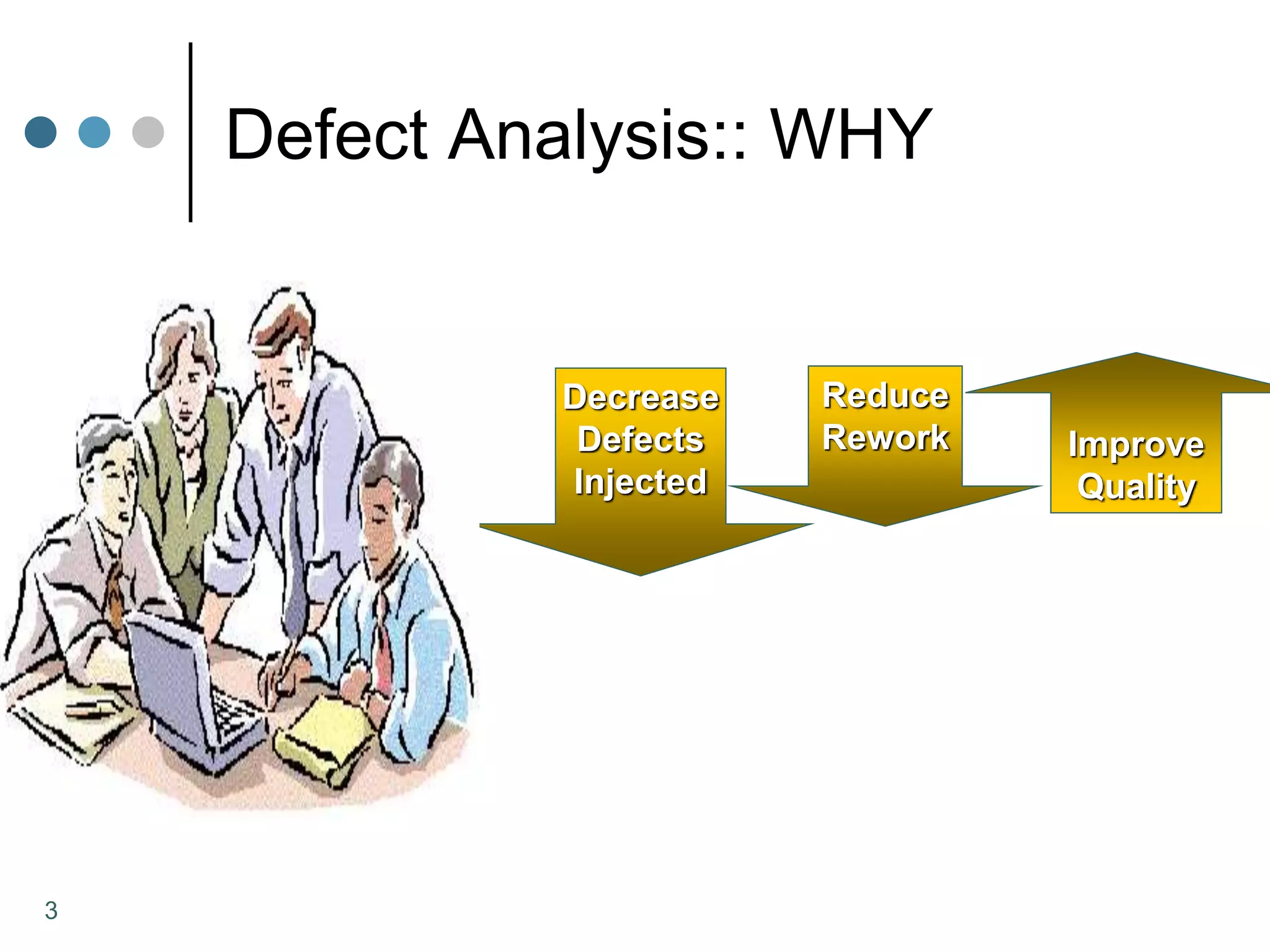 Defect Analysis:: WHY

Decrease Defects Injected

Reduce Rework

Improve Quality

3